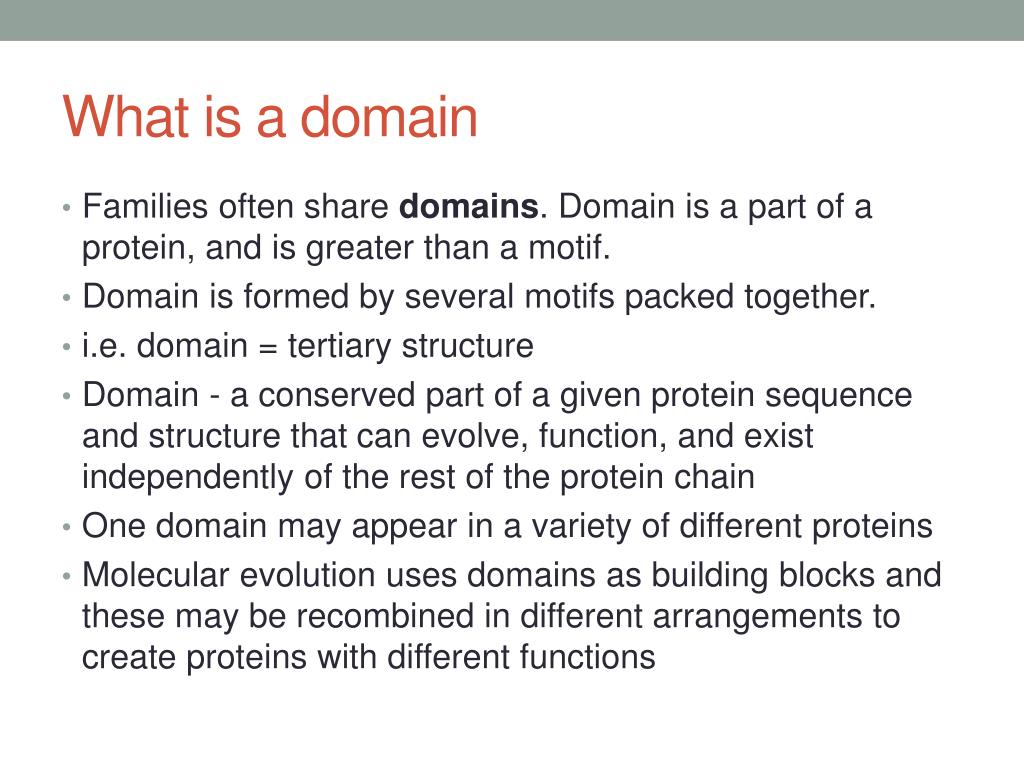 What is a domain

• Families often share domains. Domain is a part of a protein, and is greater than a motif.
• Domain is formed by several motifs packed together.
• i.e. domain = tertiary structure
• Domain - a conserved part of a given protein sequence and structure that can evolve, function, and exist independently of the rest of the protein chain
• One domain may appear in a variety of different proteins
• Molecular evolution uses domains as building blocks and these may be recombined in different arrangements to create proteins with different functions